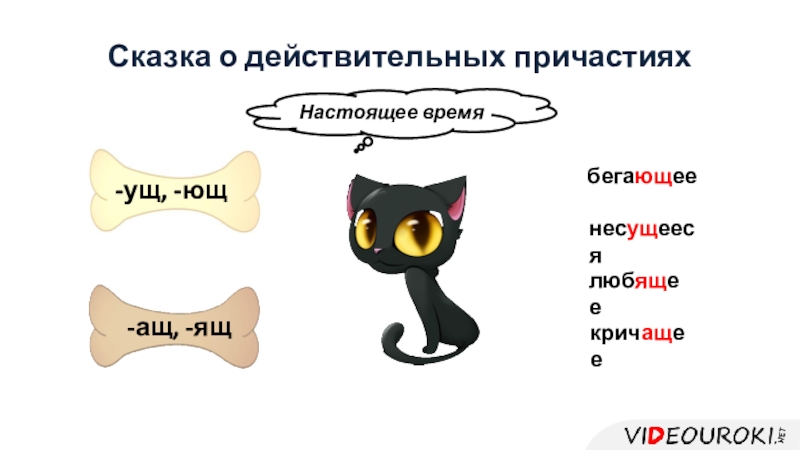 Сказка о действительных причастиях

Настоящее время

-ущ, -ющ

-ащ, -ящ

бегающее

несущееся

любящее

кричащее

VIDEOUROKI.NET